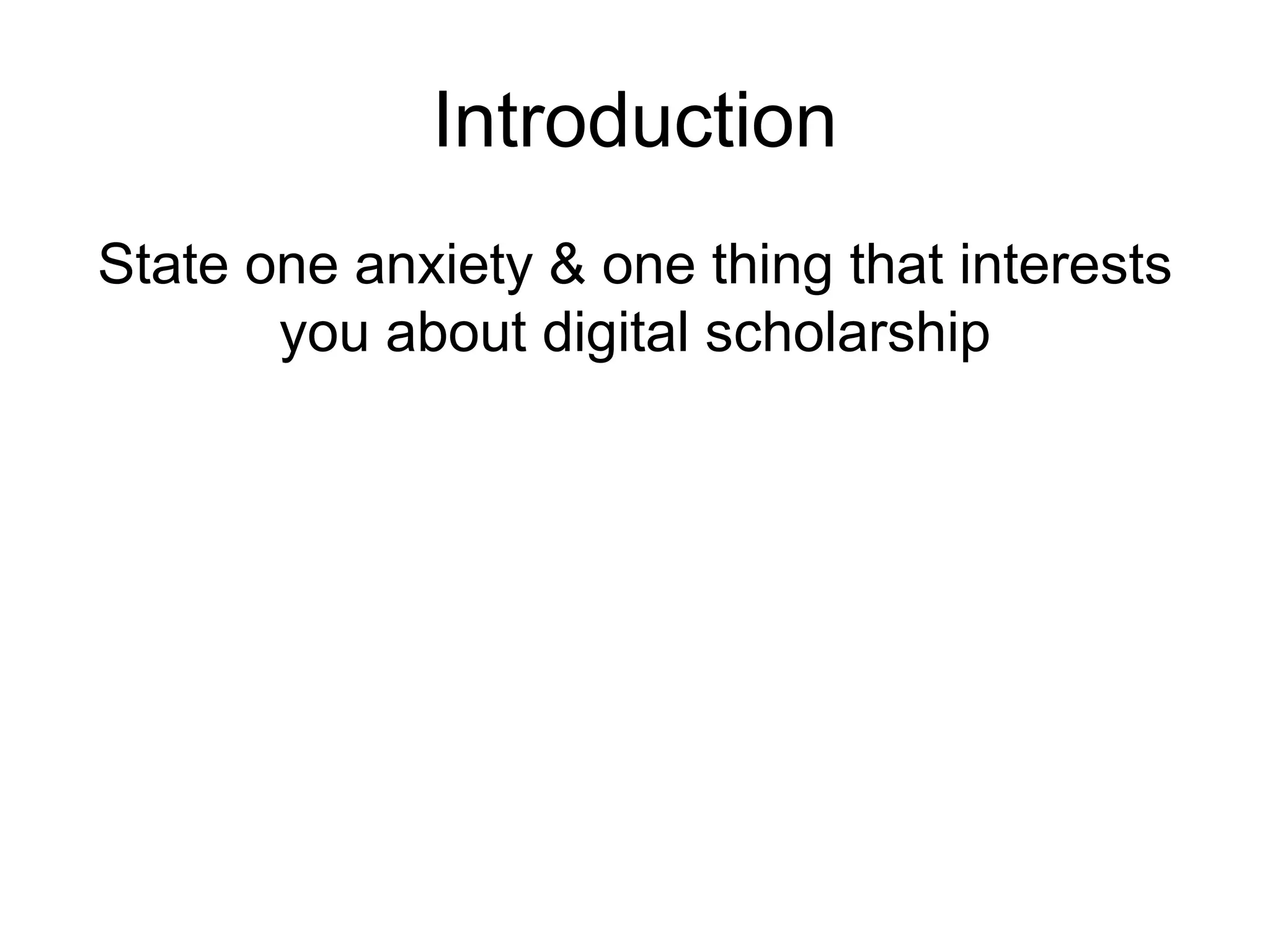 Introduction

State one anxiety & one thing that interests you about digital scholarship